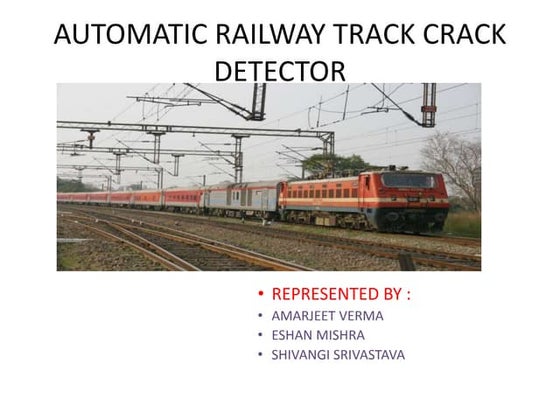 AUTOMATIC RAILWAY TRACK CRACK DETECTOR

• REPRESENTED BY :
• AMARJEET VERMA
• ESHAN MISHRA
• SHIVANGI SRIVASTAVA